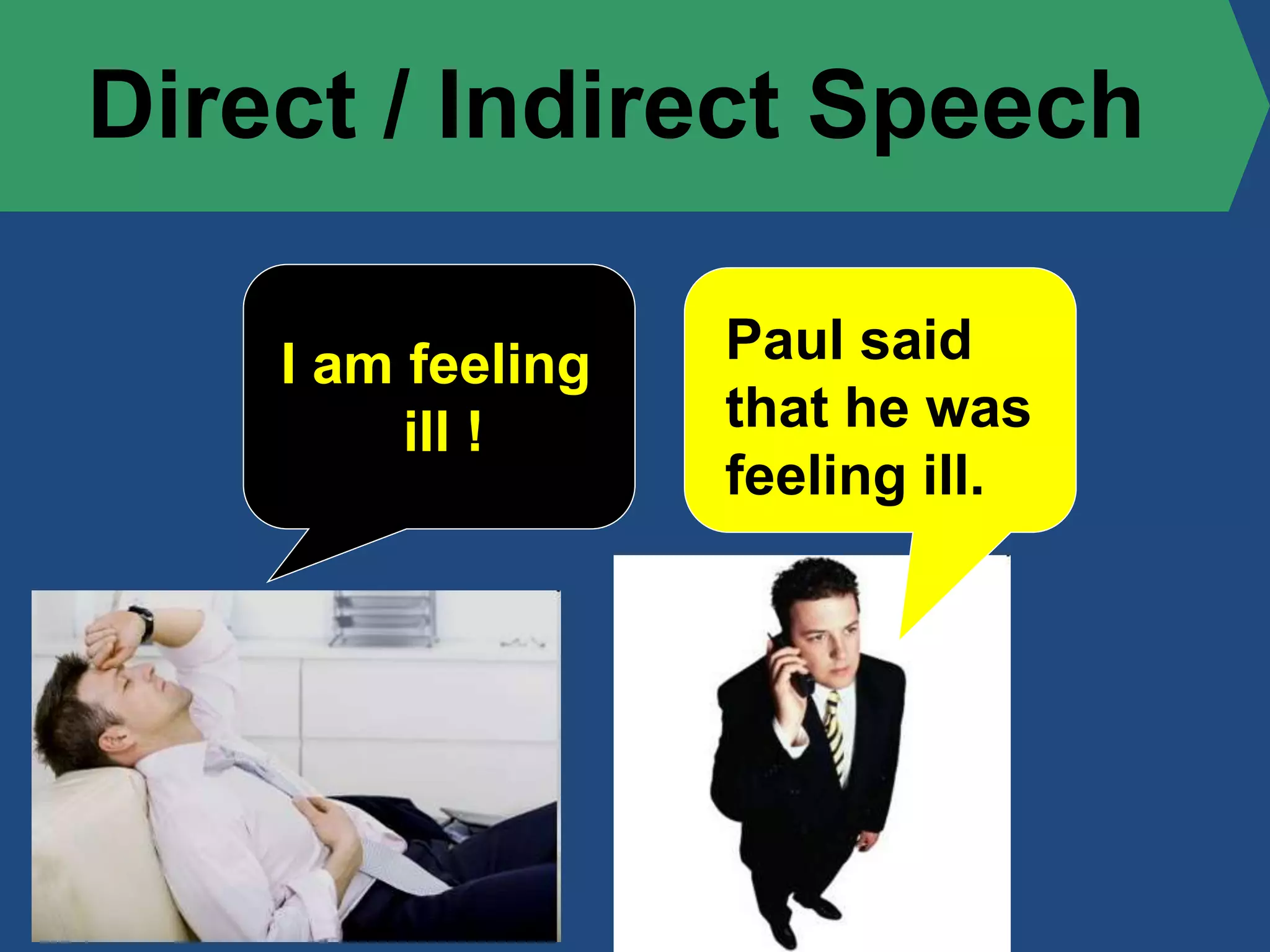 Direct / Indirect Speech

I am feeling ill !

Paul said that he was feeling ill.